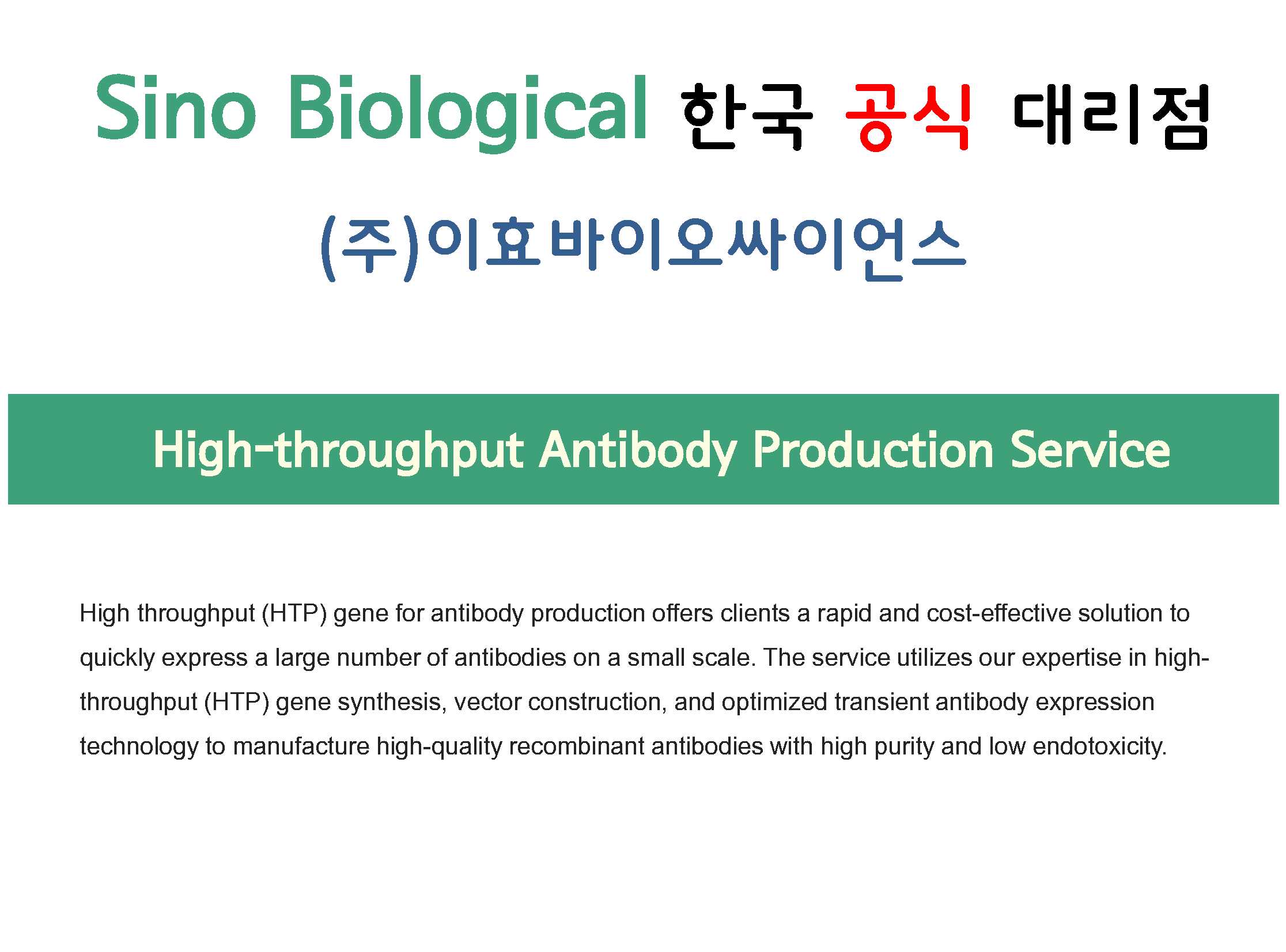 Sino Biological 한국 공식 대리점

(주)이효바이오싸이언스

High-throughput Antibody Production Service

High throughput (HTP) gene for antibody production offers clients a rapid and cost-effective solution to quickly express a large number of antibodies on a small scale. The service utilizes our expertise in high-throughput (HTP) gene synthesis, vector construction, and optimized transient antibody expression technology to manufacture high-quality recombinant antibodies with high purity and low endotoxicity.